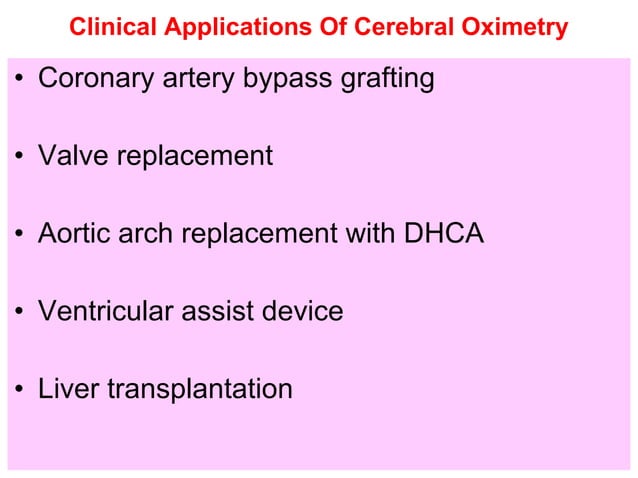 Clinical Applications Of Cerebral Oximetry

• Coronary artery bypass grafting

• Valve replacement

• Aortic arch replacement with DHCA

• Ventricular assist device

• Liver transplantation